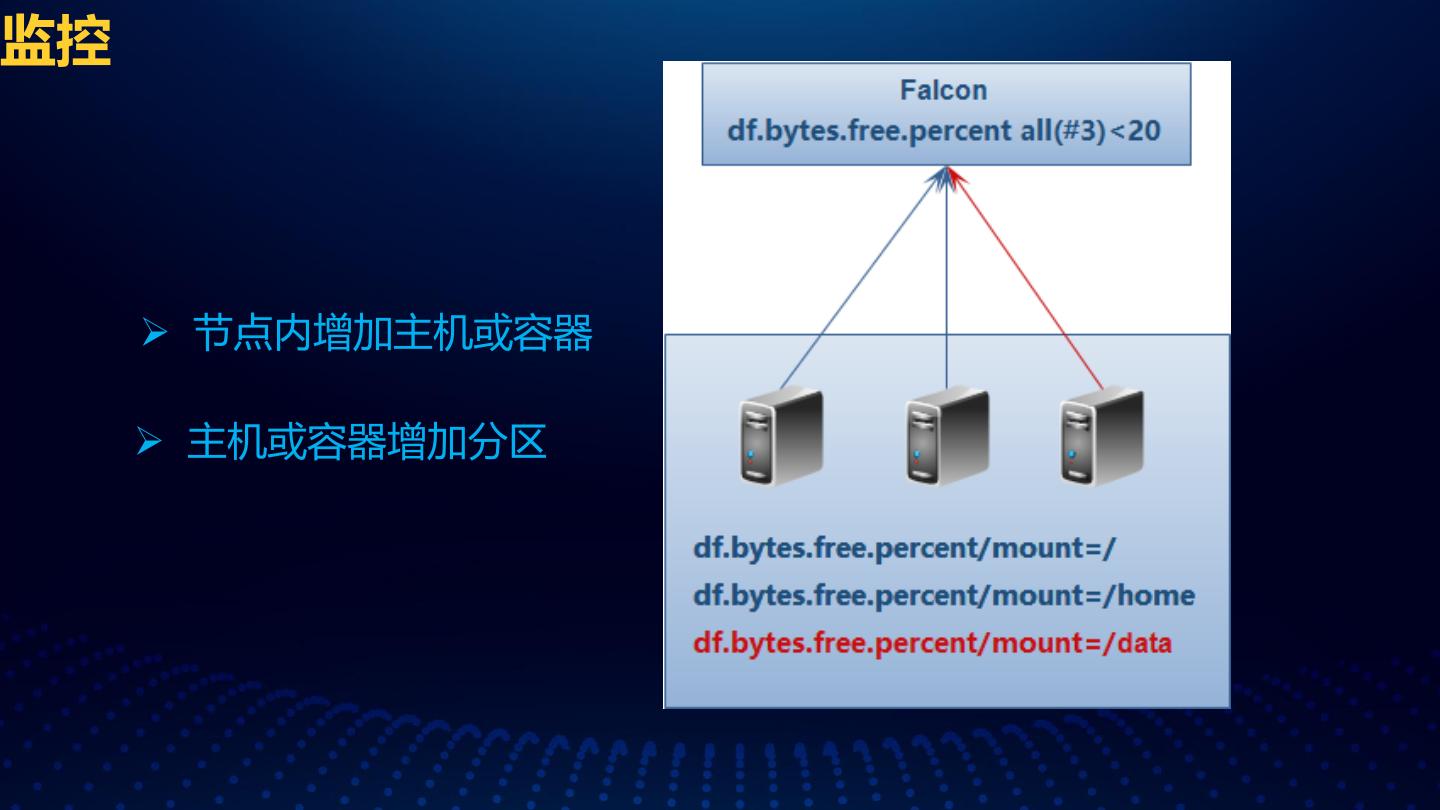 监控

➢ 节点内增加主机或容器

➢ 主机或容器增加分区

Falcon
df.bytes.free.percent all(#3)<20

df.bytes.free.percent/mount=/
df.bytes.free.percent/mount=/home
df.bytes.free.percent/mount=/data